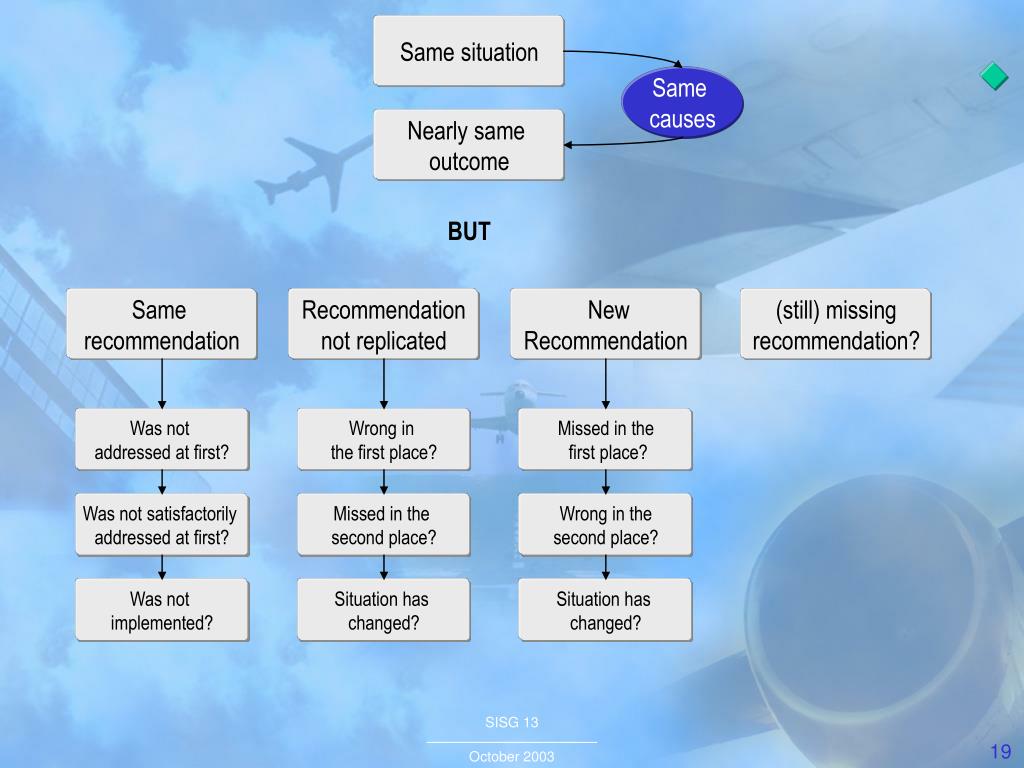 Same situation

Same causes

Nearly same outcome

BUT

Same recommendation

Was not addressed at first?

Was not satisfactorily addressed at first?

Was not implemented?

Recommendation not replicated

Wrong in the first place?

Missed in the second place?

Situation has changed?

New Recommendation

Missed in the first place?

Wrong in the second place?

Situation has changed?

(still) missing recommendation?

SISG 13

October 2003

19